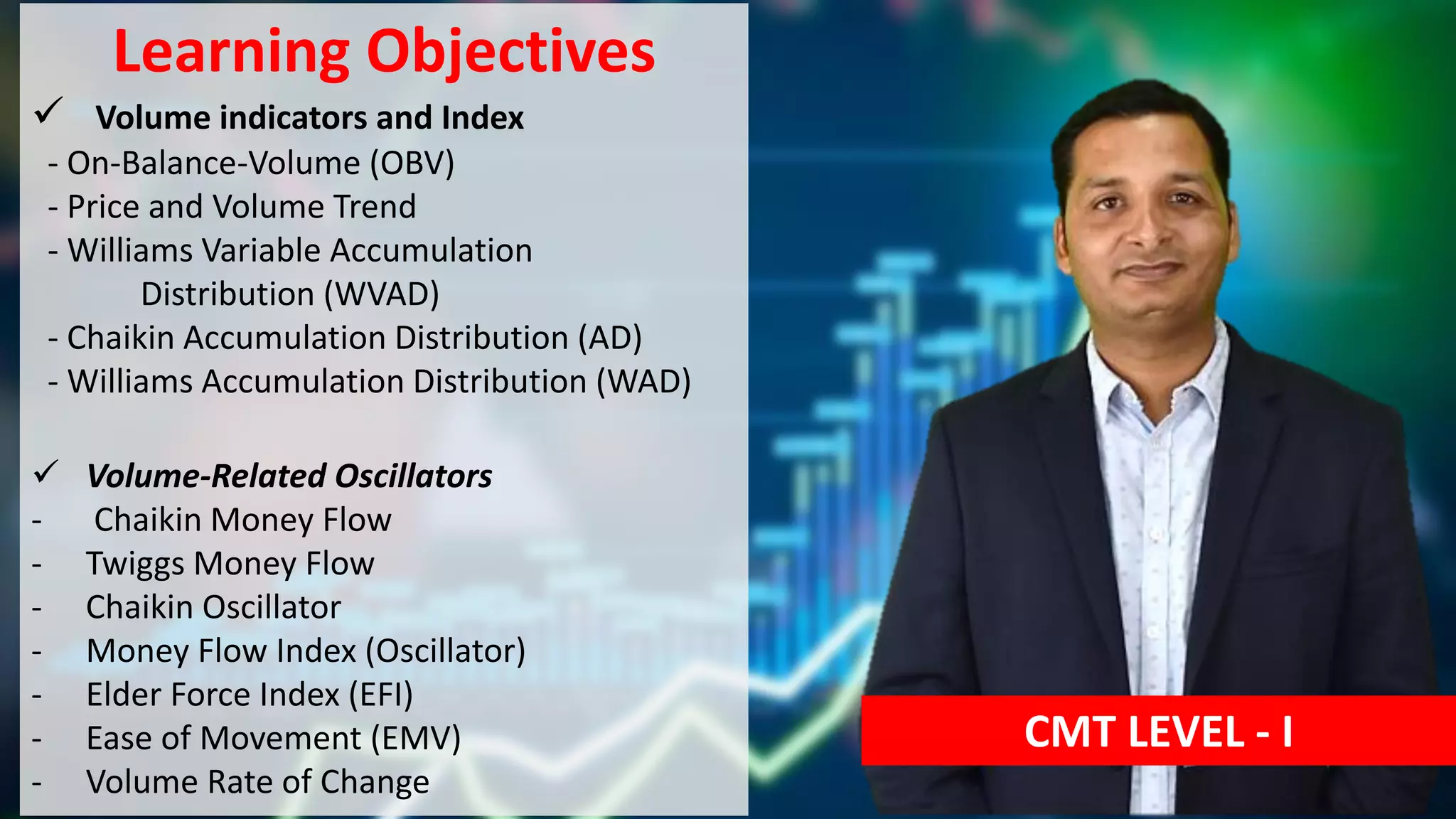 Learning Objectives

✓ Volume indicators and Index
- On-Balance-Volume (OBV)
- Price and Volume Trend
- Williams Variable Accumulation Distribution (WVAD)
- Chaikin Accumulation Distribution (AD)
- Williams Accumulation Distribution (WAD)

✓ Volume-Related Oscillators
- Chaikin Money Flow
- Twiggs Money Flow
- Chaikin Oscillator
- Money Flow Index (Oscillator)
- Elder Force Index (EFI)
- Ease of Movement (EMV)
- Volume Rate of Change

CMT LEVEL - I